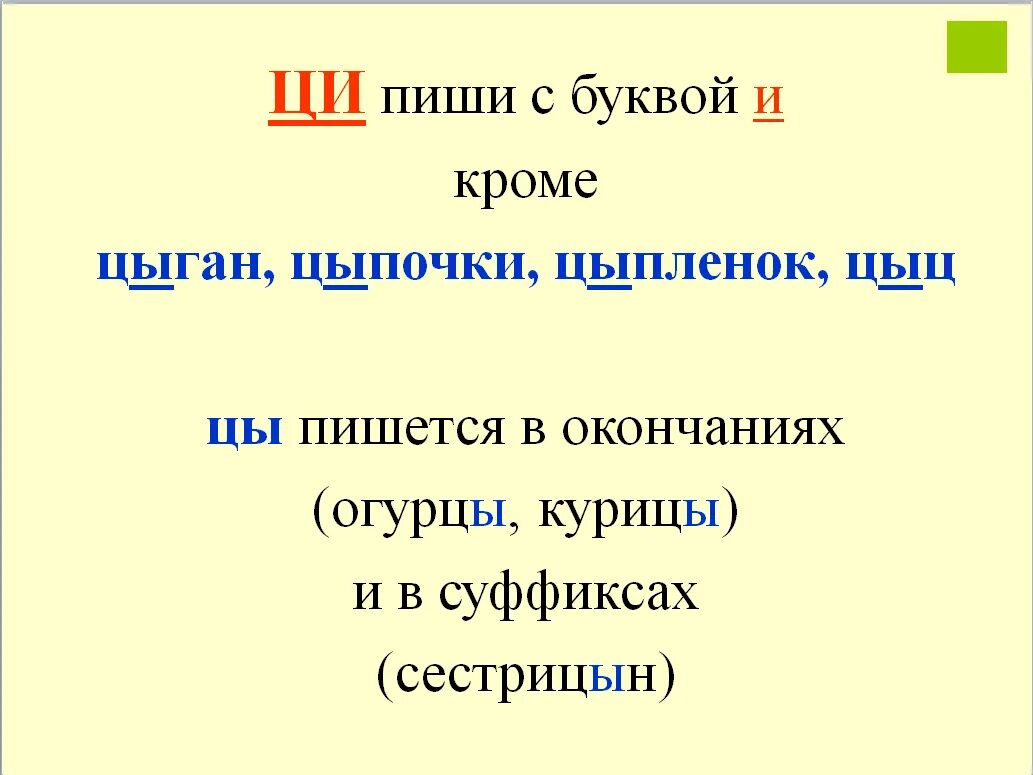 ЦИ пиши с буквой и

кроме

цыган, цыпочки, цыпленок, цыц

цы пишется в окончаниях

(огурцы, курицы)

и в суффиксах

(сестрицын)